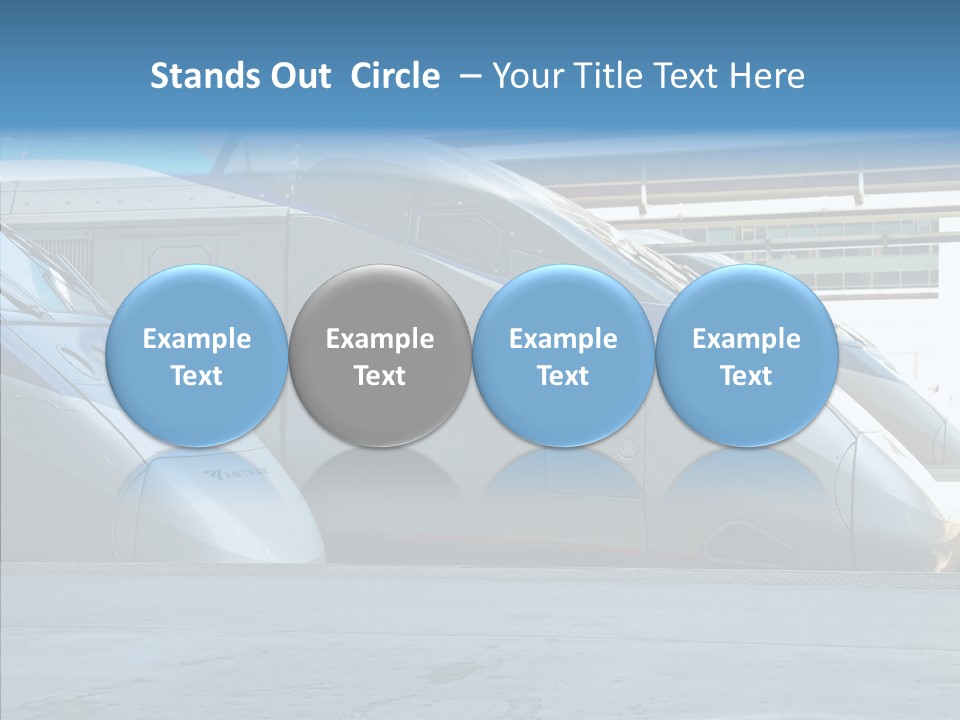 Stands Out Circle – Your Title Text Here

Example Text

Example Text

Example Text

Example Text

AMTRAK